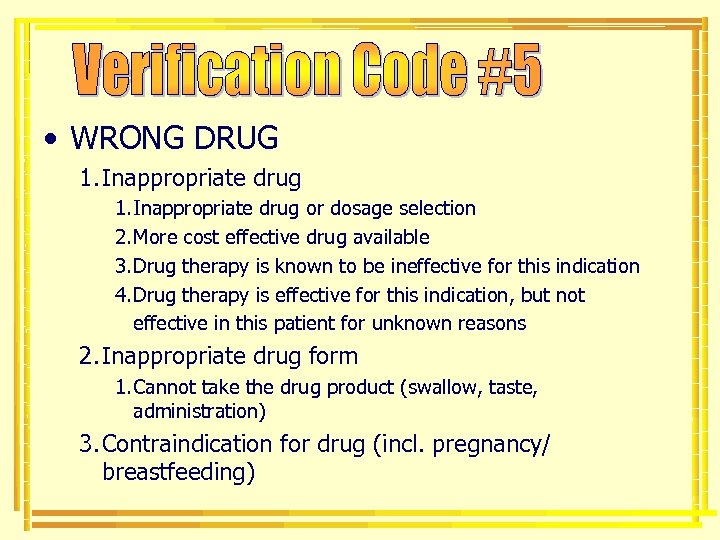 Verification Code #5

• WRONG DRUG

1. Inappropriate drug

1. Inappropriate drug or dosage selection

2. More cost effective drug available

3. Drug therapy is known to be ineffective for this indication

4. Drug therapy is effective for this indication, but not effective in this patient for unknown reasons

2. Inappropriate drug form

1. Cannot take the drug product (swallow, taste, administration)

3. Contraindication for drug (incl. pregnancy/ breastfeeding)